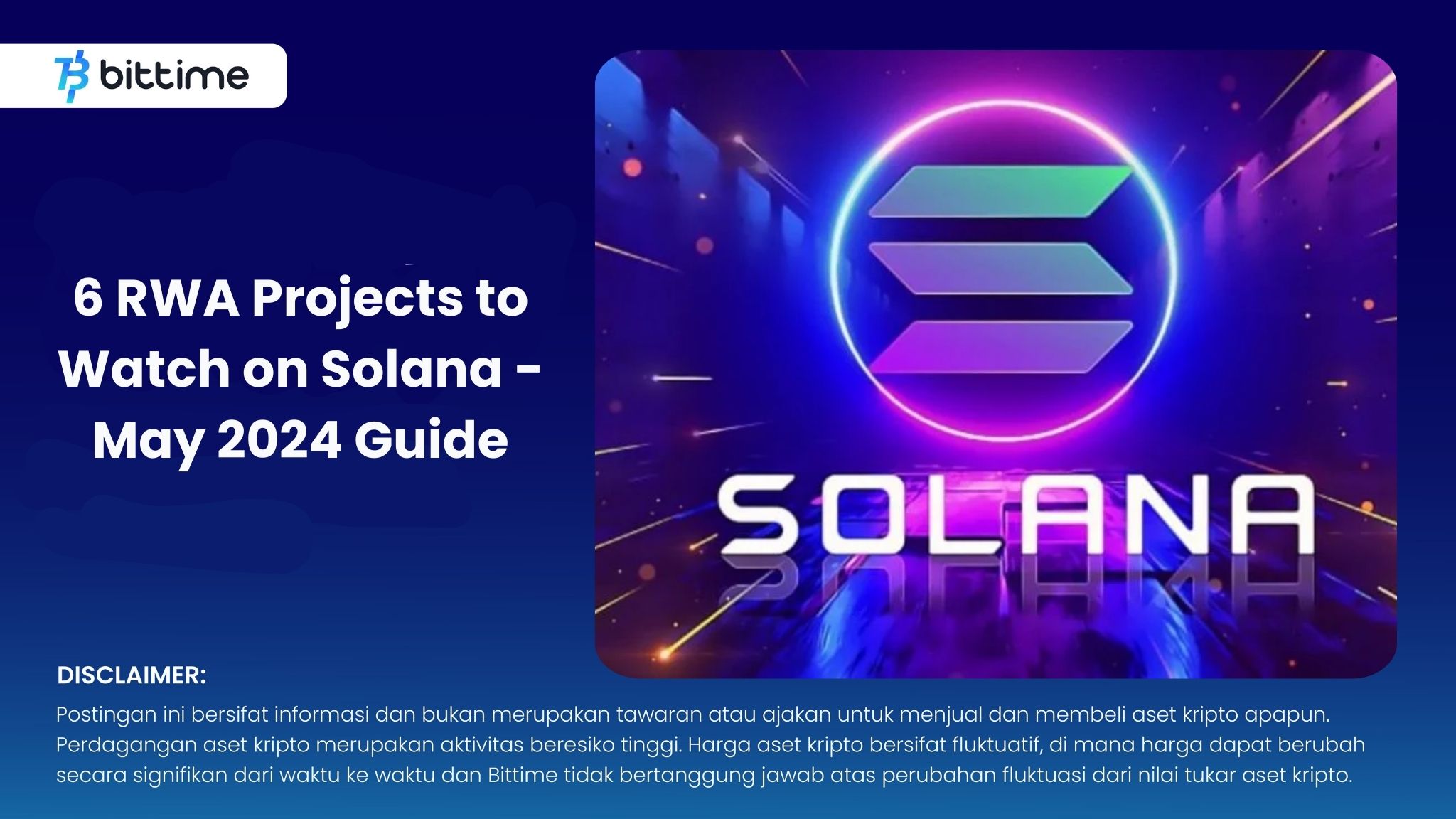 bittime

6 RWA Projects to Watch on Solana - May 2024 Guide

SOLANA

DISCLAIMER:

Postingan ini bersifat informasi dan bukan merupakan tawaran atau ajakan untuk menjual dan membeli aset kripto apapun. Perdagangan aset kripto merupakan aktivitas beresiko tinggi. Harga aset kripto bersifat fluktuatif, di mana harga dapat berubah secara signifikan dari waktu ke waktu dan Bittime tidak bertanggung jawab atas perubahan fluktuasi dari nilai tukar aset kripto.